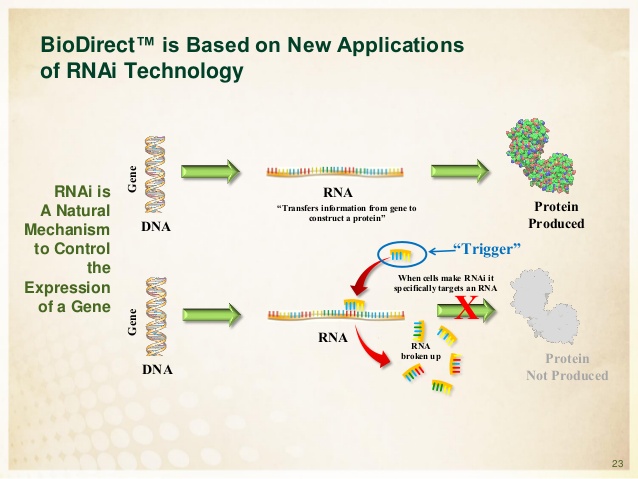 BioDirect™ is Based on New Applications of RNAi Technology

RNAi is A Natural Mechanism to Control the Expression of a Gene

Gene

DNA

RNA

"Transfers information from gene to construct a protein"

Protein Produced

"Trigger"

When cells make RNAi it specifically targets an RNA

Gene

DNA

RNA

X

RNA broken up

Protein Not Produced

23